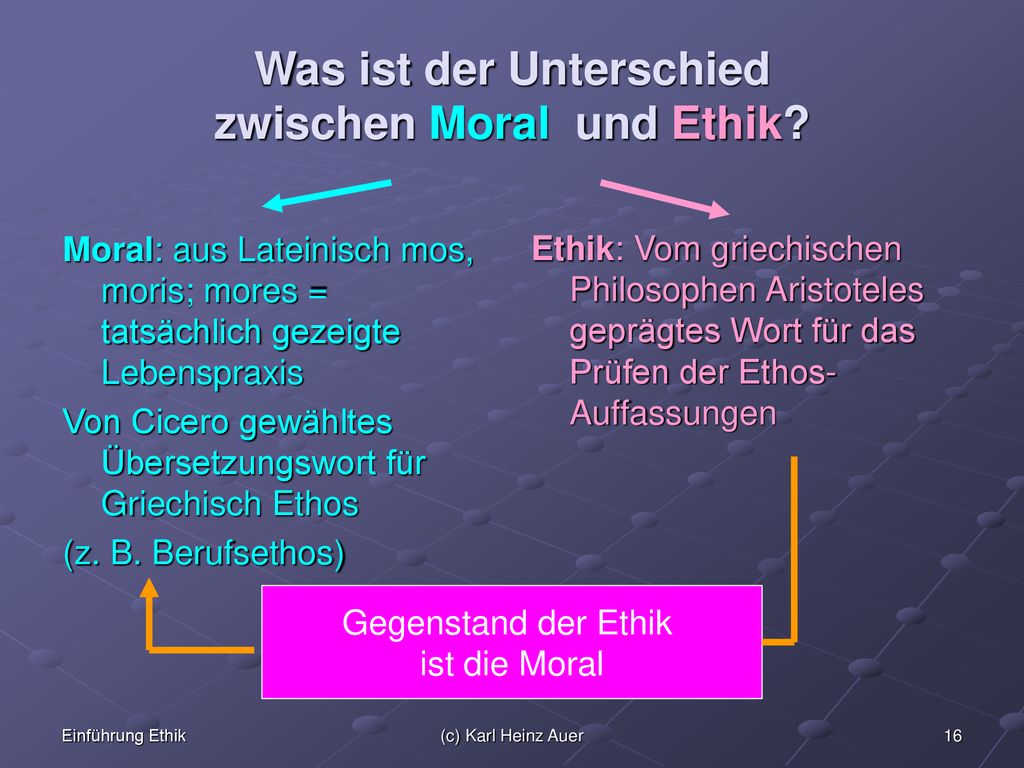 Was ist der Unterschied zwischen Moral und Ethik?

Moral: aus Lateinisch mos, moris; mores = tatsächlich gezeigte Lebenspraxis

Von Cicero gewähltes Übersetzungswort für Griechisch Ethos

(z. B. Berufsethos)

Ethik: Vom griechischen Philosophen Aristoteles geprägtes Wort für das Prüfen der Ethos-Auffassungen

Gegenstand der Ethik ist die Moral

Einführung Ethik

(c) Karl Heinz Auer

16